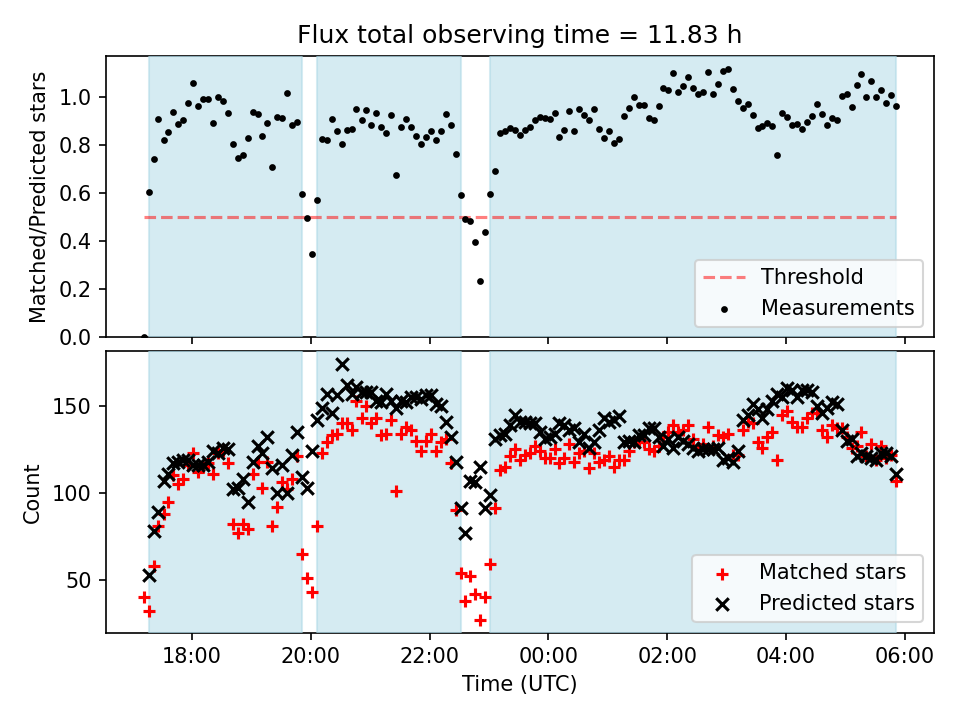 Flux total observing time = 11.83 h

Matched/Predicted stars

1.0
0.8
0.6
0.4
0.2
0.0

Threshold
Measurements

Count

150
100
50

Matched stars
Predicted stars

18:00
20:00
22:00
00:00
02:00
04:00
06:00

Time (UTC)